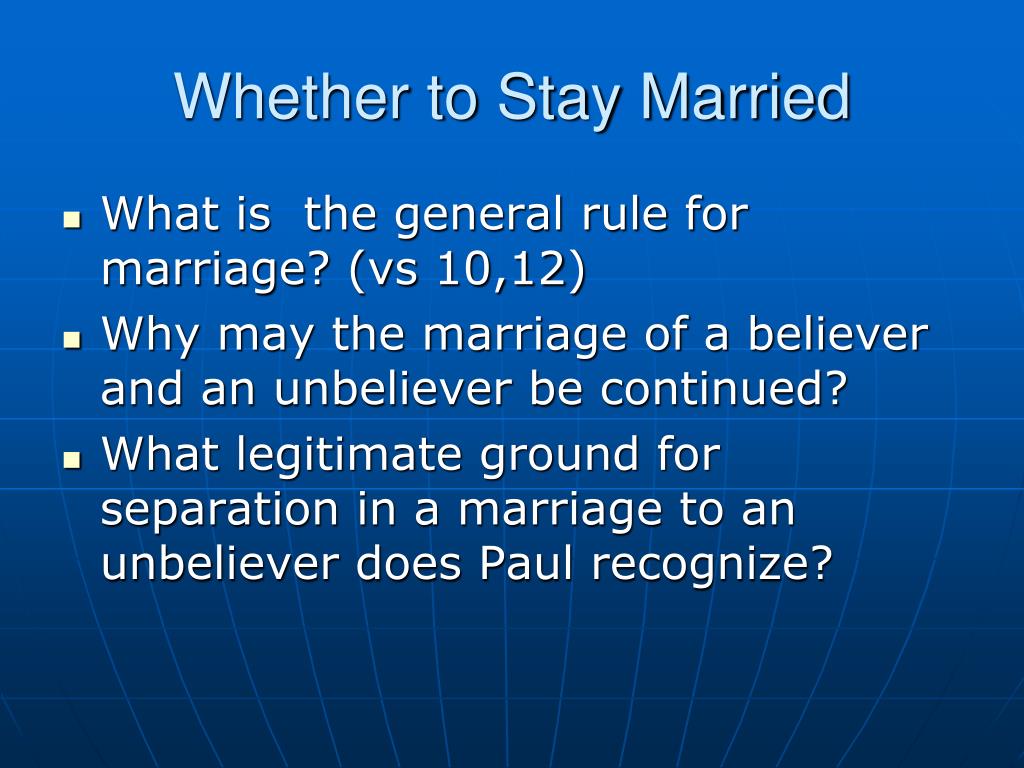 Whether to Stay Married

- What is  the general rule for marriage? (vs 10,12)
- Why may the marriage of a believer and an unbeliever be continued?
- What legitimate ground for separation in a marriage to an unbeliever does Paul recognize?